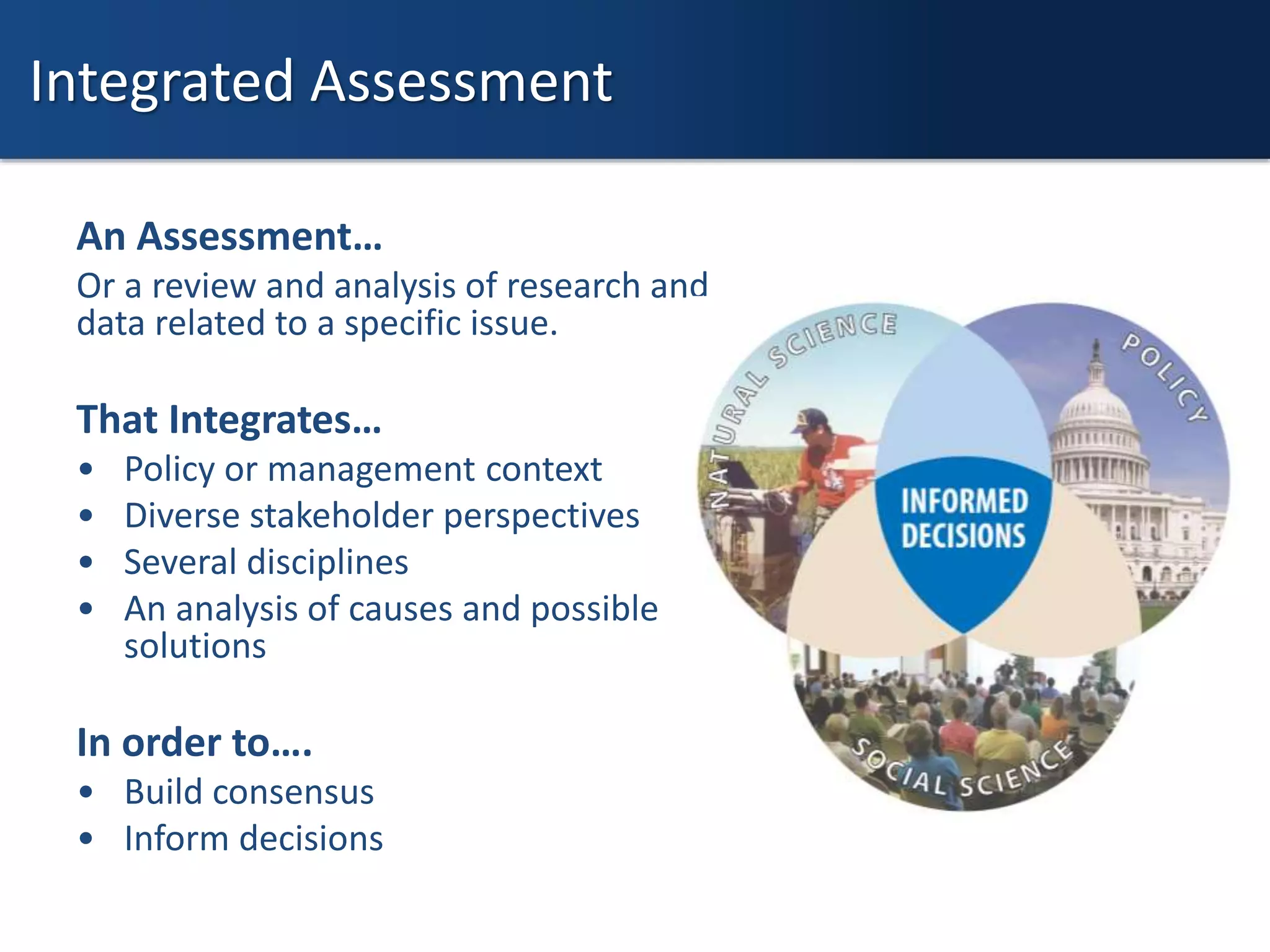 Integrated Assessment

An Assessment…
Or a review and analysis of research and data related to a specific issue.

That Integrates…
• Policy or management context
• Diverse stakeholder perspectives
• Several disciplines
• An analysis of causes and possible solutions

In order to….
• Build consensus
• Inform decisions

NATURAL SCIENCE

POLICY

INFORMED DECISIONS

SOCIAL SCIENCE